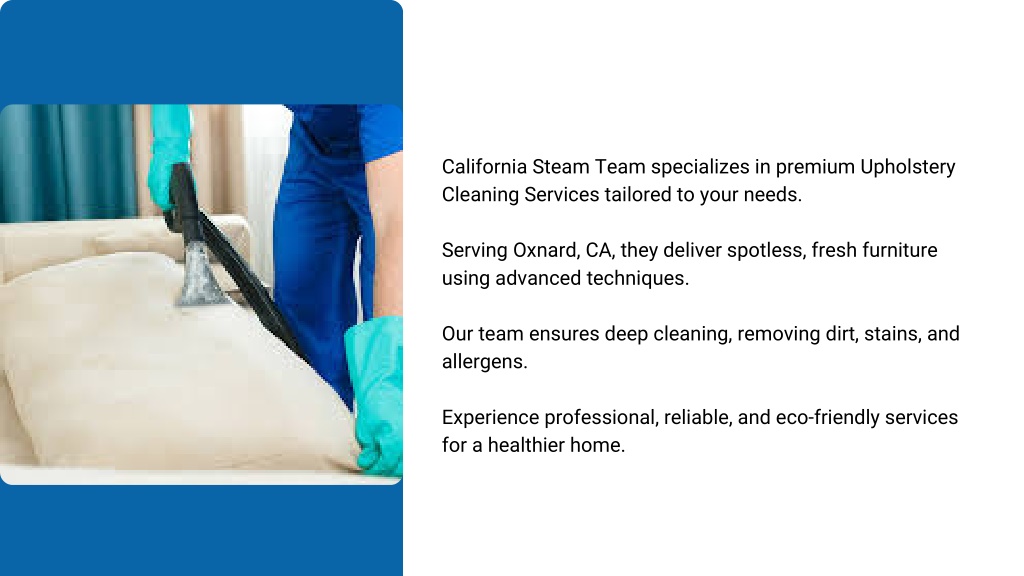 California Steam Team specializes in premium Upholstery Cleaning Services tailored to your needs.

Serving Oxnard, CA, they deliver spotless, fresh furniture using advanced techniques.

Our team ensures deep cleaning, removing dirt, stains, and allergens.

Experience professional, reliable, and eco-friendly services for a healthier home.